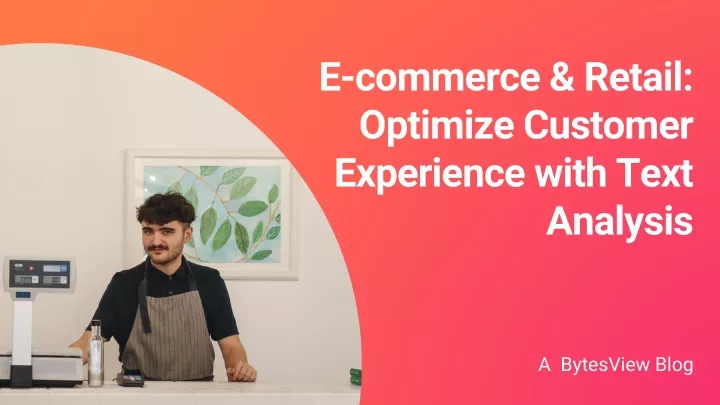 E-commerce & Retail: Optimize Customer Experience with Text Analysis

A BytesView Blog